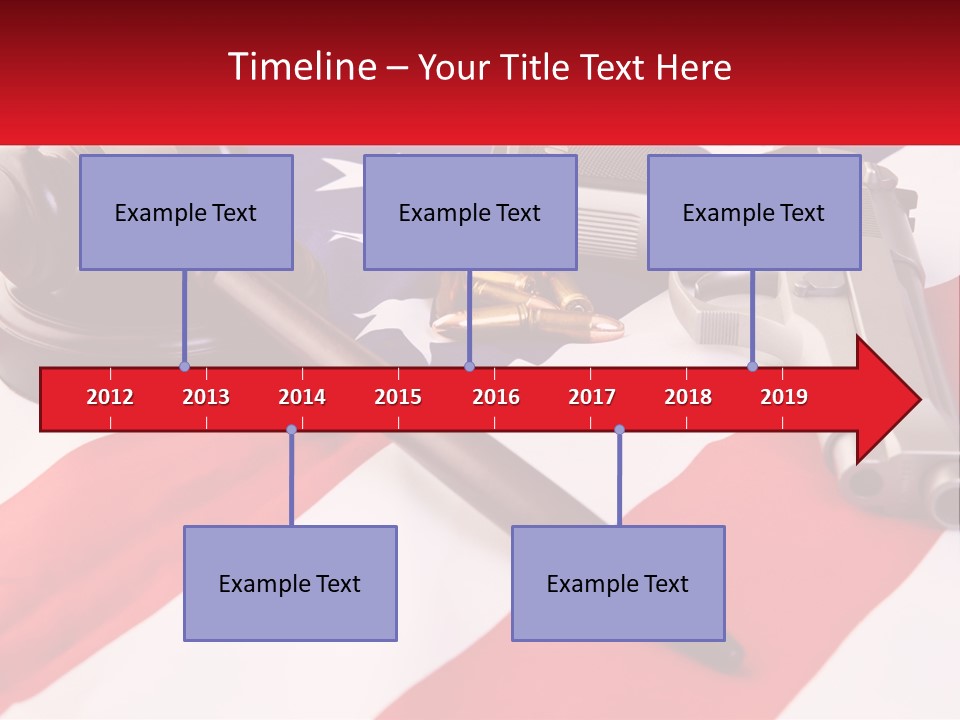 Timeline – Your Title Text Here

Example Text

Example Text

Example Text

2012 2013 2014 2015 2016 2017 2018 2019

Example Text

Example Text